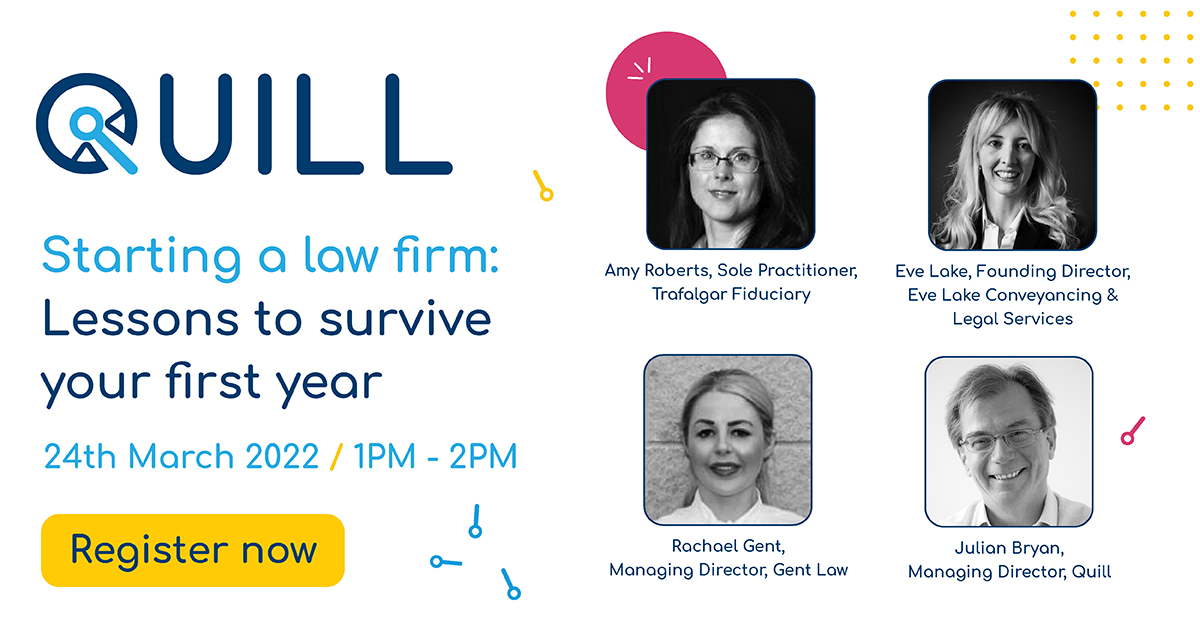 QUILL

Starting a law firm: Lessons to survive your first year

24th March 2022 / 1PM - 2PM

Register now

Amy Roberts, Sole Practitioner, Trafalgar Fiduciary

Eve Lake, Founding Director, Eve Lake Conveyancing & Legal Services

Rachael Gent, Managing Director, Gent Law

Julian Bryan, Managing Director, Quill